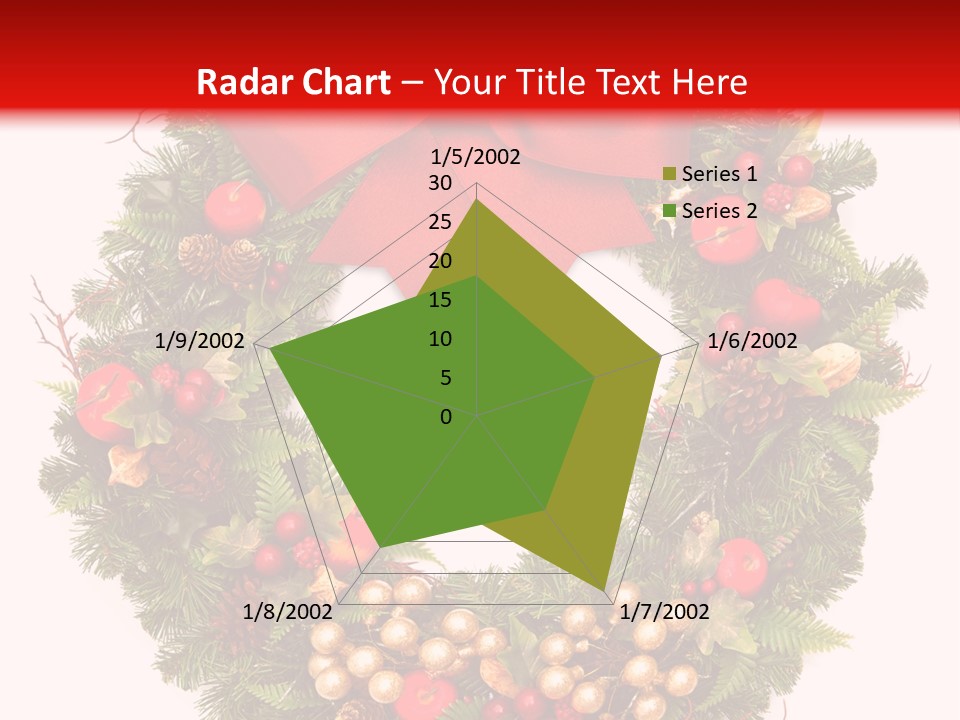 Radar Chart – Your Title Text Here

1/5/2002
30
25
20
15
10
5
0

Series 1
Series 2

1/6/2002
1/7/2002
1/8/2002
1/9/2002